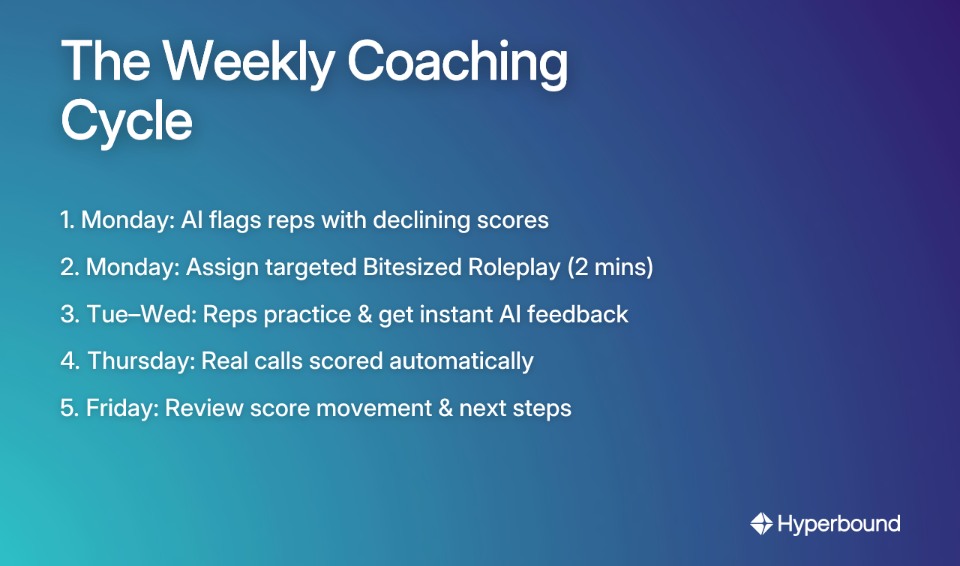 The Weekly Coaching Cycle

1. Monday: AI flags reps with declining scores

2. Monday: Assign targeted Bitesized Roleplay (2 mins)

3. Tue–Wed: Reps practice & get instant AI feedback

4. Thursday: Real calls scored automatically

5. Friday: Review score movement & next steps

Hyperbound